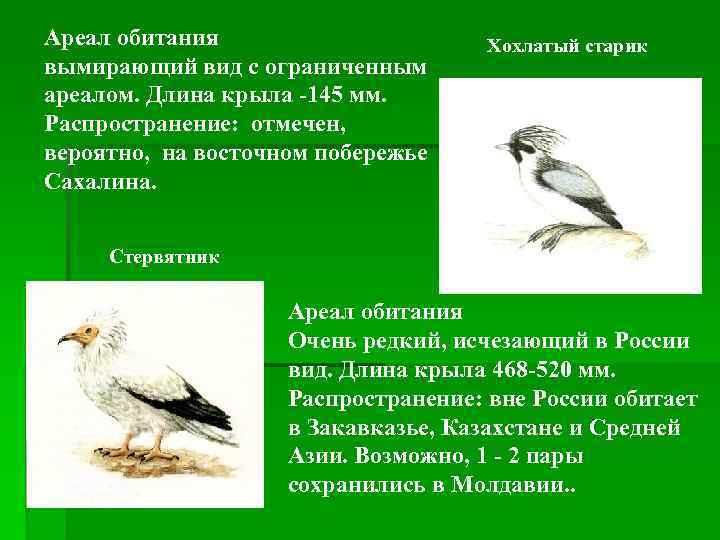 Ареал обитания
вымирающий вид с ограниченным ареалом. Длина крыла -145 мм. Распространение: отмечен, вероятно, на восточном побережье Сахалина.

Хохлатый старик

Стервятник

Ареал обитания
Очень редкий, исчезающий в России вид. Длина крыла 468-520 мм. Распространение: вне России обитает в Закавказье, Казахстане и Средней Азии. Возможно, 1 - 2 пары сохранились в Молдавии..